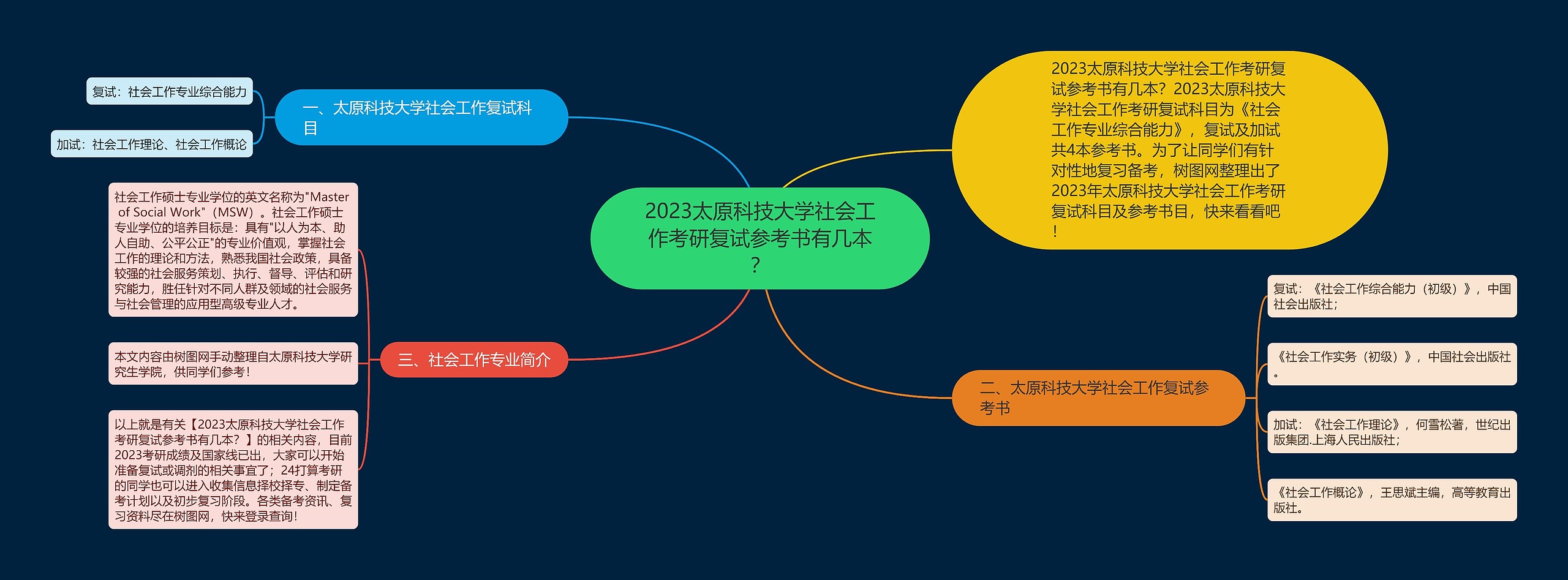 2023太原科技大学社会工作考研复试参考书有几本？

2023太原科技大学社会工作考研复试参考书有几本？2023太原科技大学社会工作考研复试科目为《社会工作专业综合能力》，复试及加试共4本参考书。为了让同学们有针对性地复习备考，树图网整理出了2023年太原科技大学社会工作考研复试科目及参考书目，快来看看吧！

一、太原科技大学社会工作复试科目

复试：社会工作专业综合能力

加试：社会工作理论、社会工作概论

二、太原科技大学社会工作复试参考书

复试：《社会工作综合能力（初级）》，中国社会出版社；

《社会工作实务（初级）》，中国社会出版社。

加试：《社会工作理论》，何雪松著，世纪出版集团.上海人民出版社；

《社会工作概论》，王思斌主编，高等教育出版社。

三、社会工作专业简介

社会工作硕士专业学位的英文名称为"Master of Social Work"（MSW）。社会工作硕士专业学位的培养目标是：具有"以人为本、助人自助、公平公正"的专业价值观，掌握社会工作的理论和方法，熟悉我国社会政策，具备较强的社会服务策划、执行、督导、评估和研究能力，胜任针对不同人群及领域的社会服务与社会管理的应用型高级专业人才。

本文内容由树图网手动整理自太原科技大学研究生学院，供同学们参考！

以上就是有关【2023太原科技大学社会工作考研复试参考书有几本？】的相关内容，目前2023考研成绩及国家线已出，大家可以开始准备复试或调剂的相关事宜了；24打算考研的同学也可以进入收集信息择校择专、制定备考计划以及初步复习阶段。各类备考资讯、复习资料尽在树图网，快来登录查询！